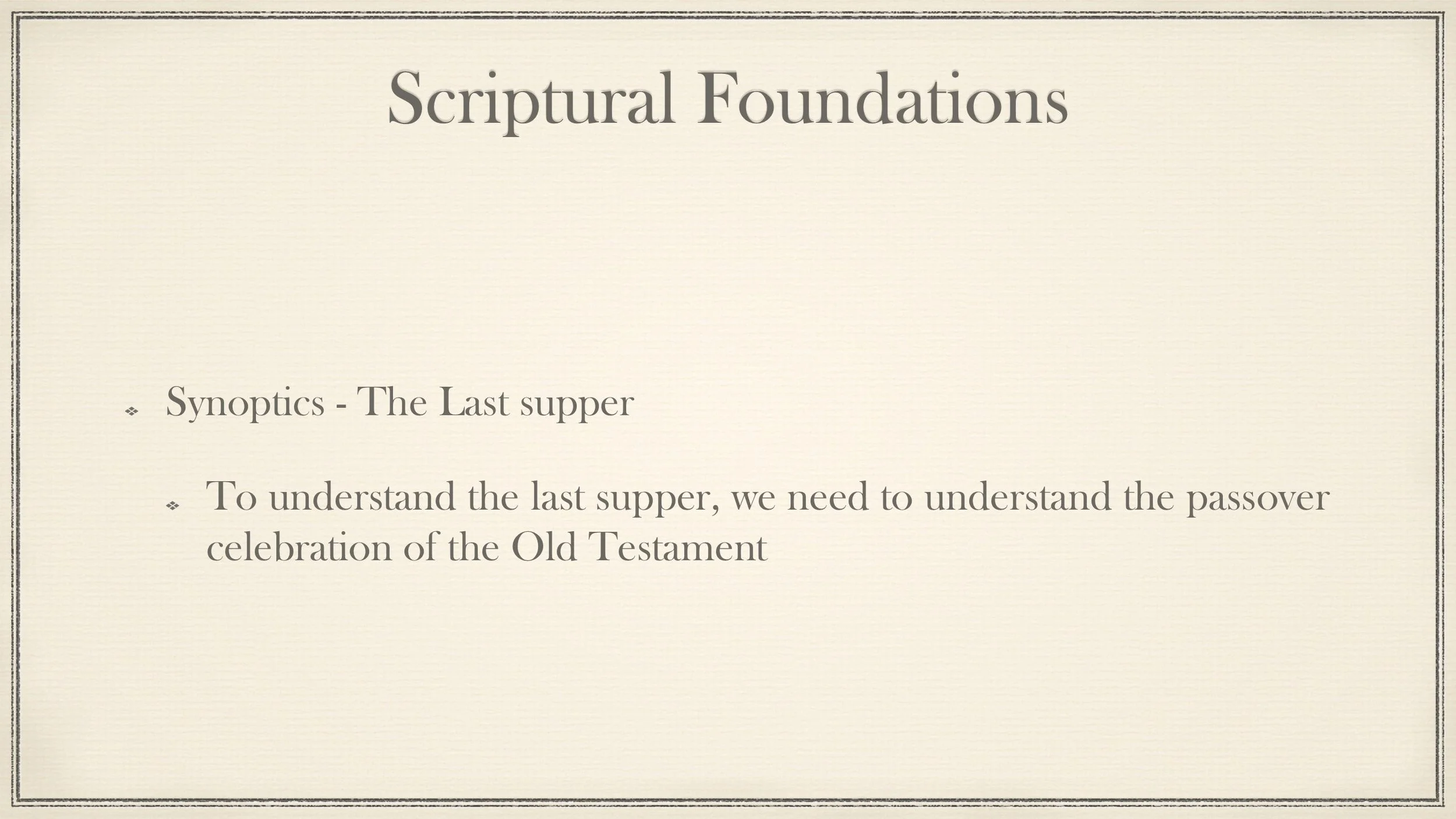 Scriptural Foundations

Synoptics - The Last supper

To understand the last supper, we need to understand the passover celebration of the Old Testament